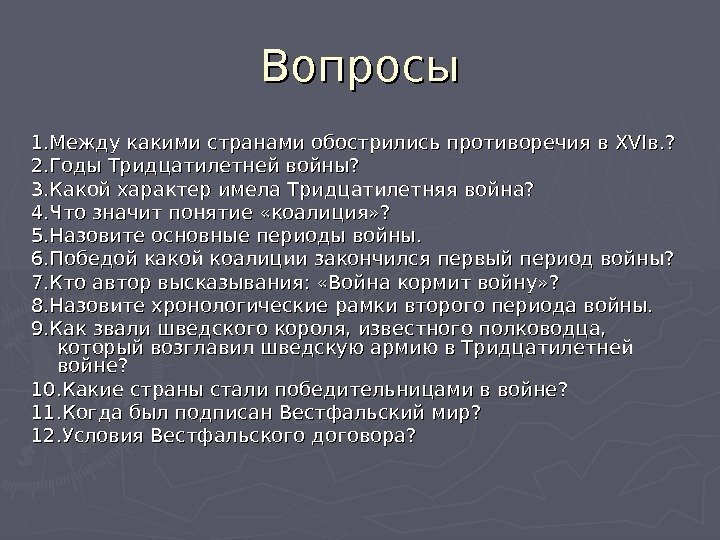 Вопросы

1.Между какими странами обострились противоречия в XVIв.?
2.Годы Тридцатилетней войны?
3.Какой характер имела Тридцатилетняя война?
4.Что значит понятие «коалиция»?
5.Назовите основные периоды войны.
6.Победой какой коалиции закончился первый период войны?
7.Кто автор высказывания: «Война кормит войну»?
8.Назовите хронологические рамки второго периода войны.
9.Как звали шведского короля, известного полководца, который возглавил шведскую армию в Тридцатилетней войне?
10.Какие страны стали победительницами в войне?
11.Когда был подписан Вестфальский мир?
12.Условия Вестфальского договора?